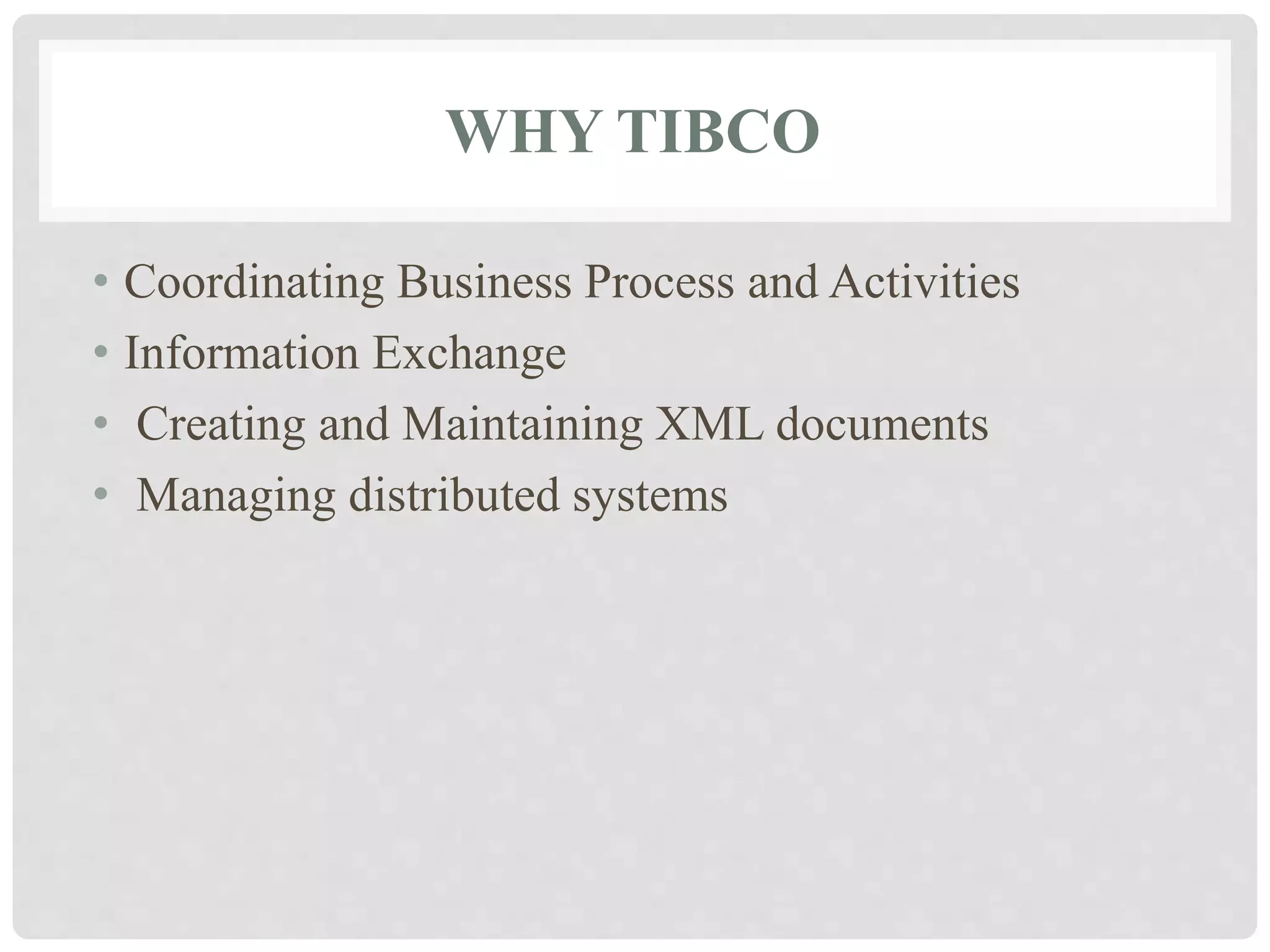 WHY TIBCO

• Coordinating Business Process and Activities
• Information Exchange
• Creating and Maintaining XML documents
• Managing distributed systems